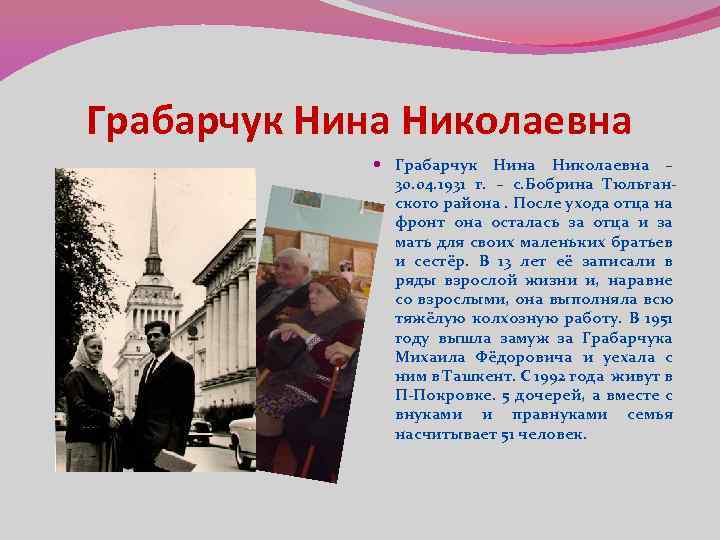 Грабарчук Нина Николаевна

• Грабарчук Нина Николаевна – 30.04.1931 г. – с.Бобрина Тюльганского района . После ухода отца на фронт она осталась за отца и за мать для своих маленьких братьев и сестёр. В 13 лет её записали в ряды взрослой жизни и, наравне со взрослыми, она выполняла всю тяжёлую колхозную работу. В 1951 году вышла замуж за Грабарчука Михаила Фёдоровича и уехала с ним в Ташкент. С 1992 года живут в П-Покровке. 5 дочерей, а вместе с внуками и правнуками семья насчитывает 51 человек.